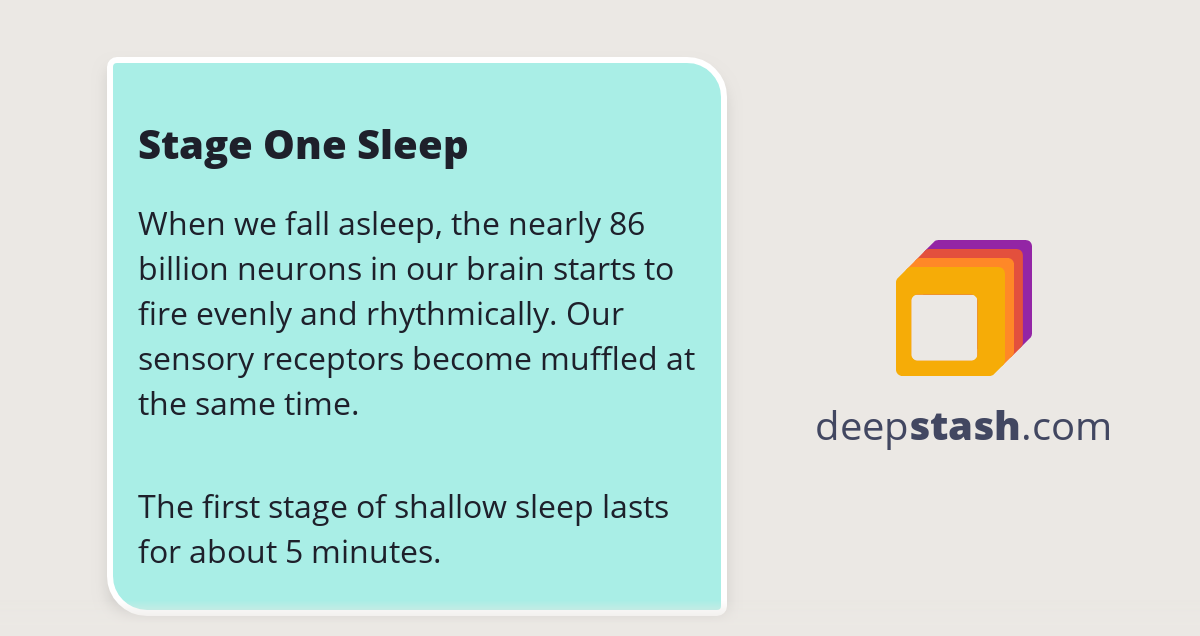 Stage One Sleep

When we fall asleep, the nearly 86 billion neurons in our brain starts to fire evenly and rhythmically. Our sensory receptors become muffled at the same time.

The first stage of shallow sleep lasts for about 5 minutes.

deepstash.com